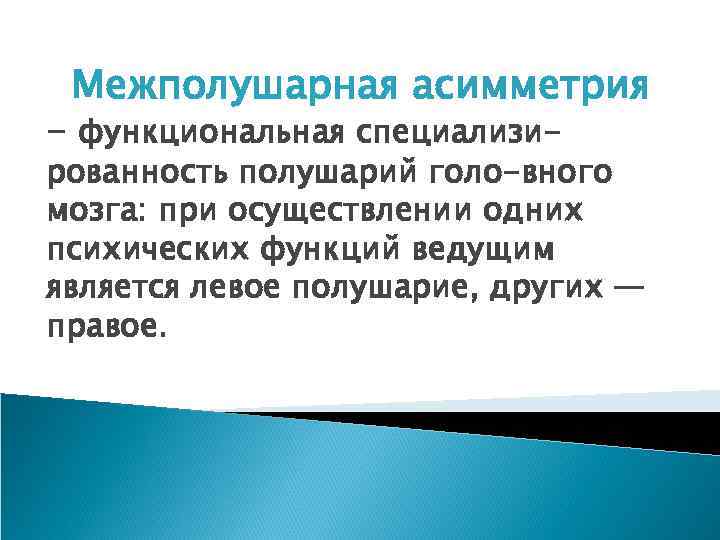 Межполушарная асимметрия

– функциональная специализированность полушарий голо-вного мозга: при осуществлении одних психических функций ведущим является левое полушарие, других — правое.